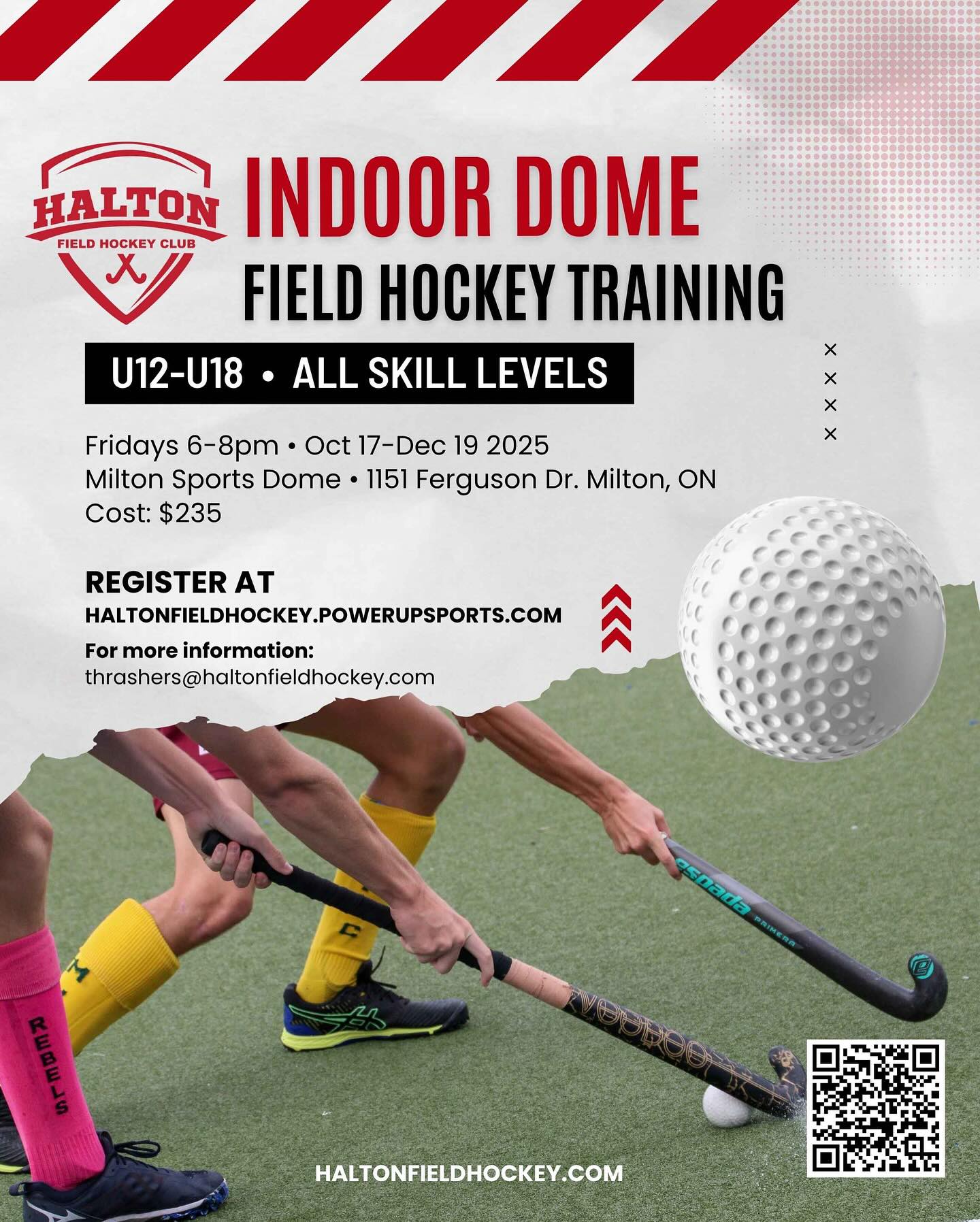 HALTON
FIELD HOCKEY CLUB

INDOOR DOME
FIELD HOCKEY TRAINING

U12-U18 • ALL SKILL LEVELS

Fridays 6-8pm • Oct 17-Dec 19 2025
Milton Sports Dome • 1151 Ferguson Dr. Milton, ON
Cost: $235

REGISTER AT
HALTONFIELDHOCKEY.POWERUPSPORTS.COM

For more information:
thrashers@haltonfieldhockey.com

espada
PRIMERA

VOODOO

REBELS

HALTONFIELDHOCKEY.COM